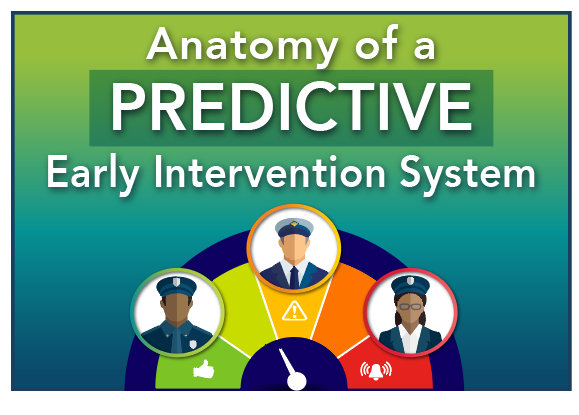 Anatomy of a
PREDICTIVE
Early Intervention System